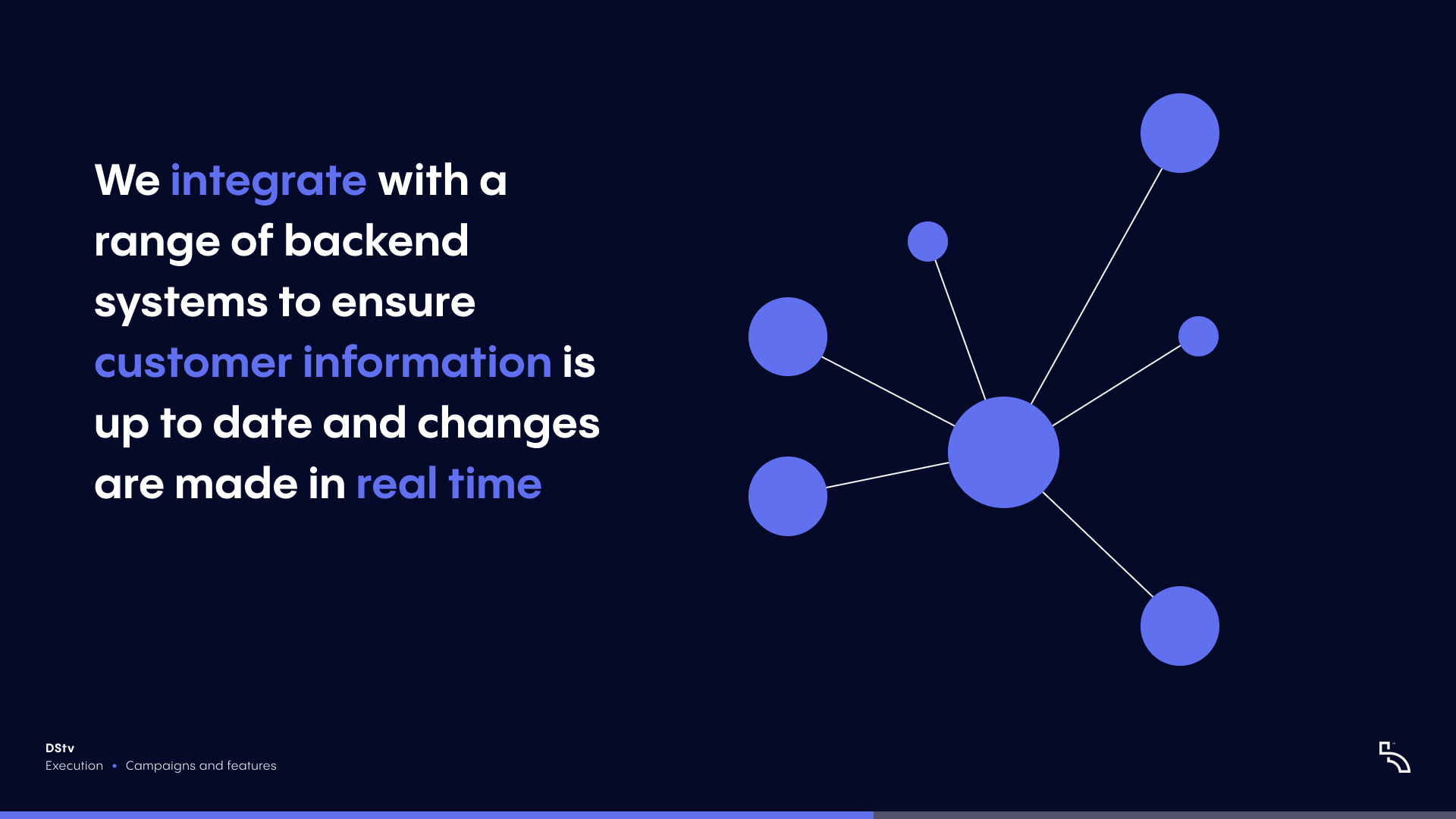 We integrate with a range of backend systems to ensure customer information is up to date and changes are made in real time

DStv
Execution • Campaigns and features